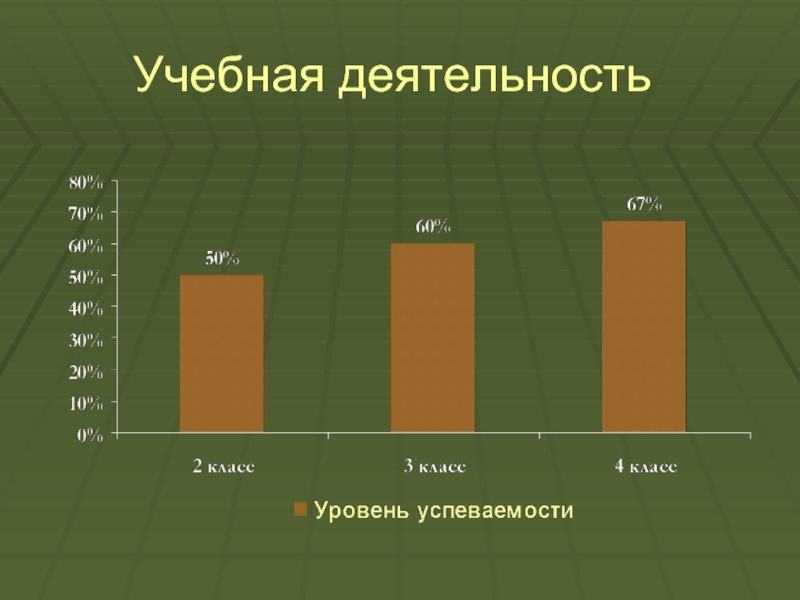 Учебная деятельность

80%
70%
60%
50%
40%
30%
20%
10%
0%

50%
60%
67%

2 класс
3 класс
4 класс

Уровень успеваемости